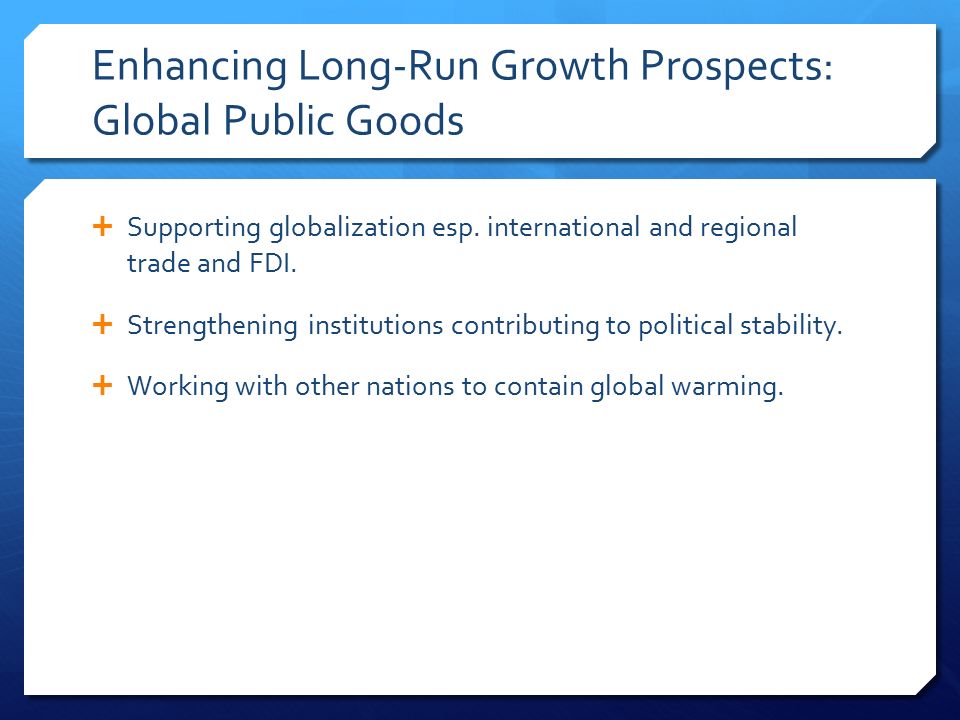 Enhancing Long-Run Growth Prospects: Global Public Goods

+ Supporting globalization esp. international and regional trade and FDI.

+ Strengthening institutions contributing to political stability.

+ Working with other nations to contain global warming.